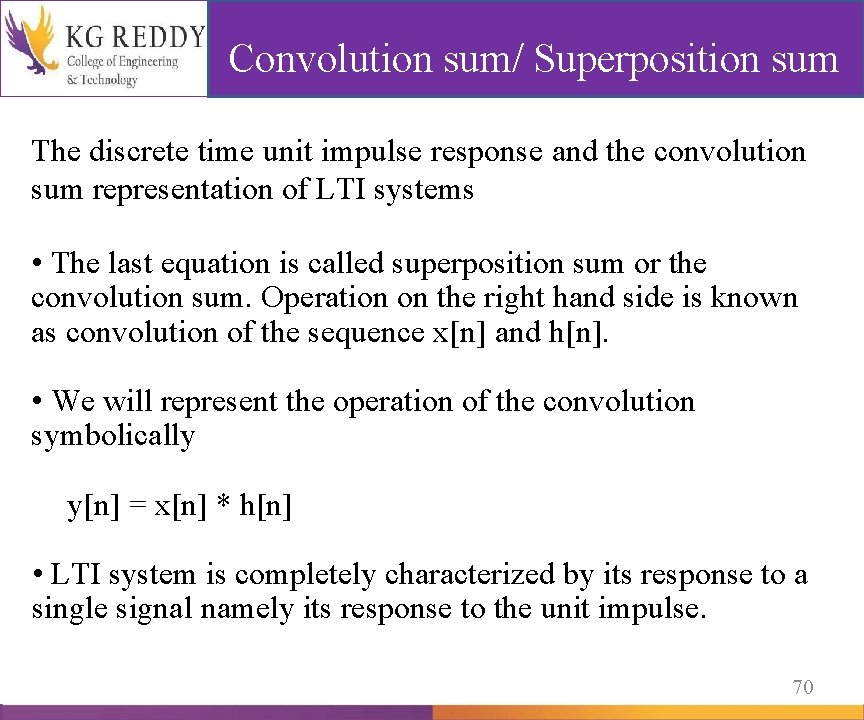 KG REDDY
College of Engineering & Technology

Convolution sum/ Superposition sum

The discrete time unit impulse response and the convolution sum representation of LTI systems

• The last equation is called superposition sum or the convolution sum. Operation on the right hand side is known as convolution of the sequence x[n] and h[n].

• We will represent the operation of the convolution symbolically

y[n] = x[n] * h[n]

• LTI system is completely characterized by its response to a single signal namely its response to the unit impulse.

70